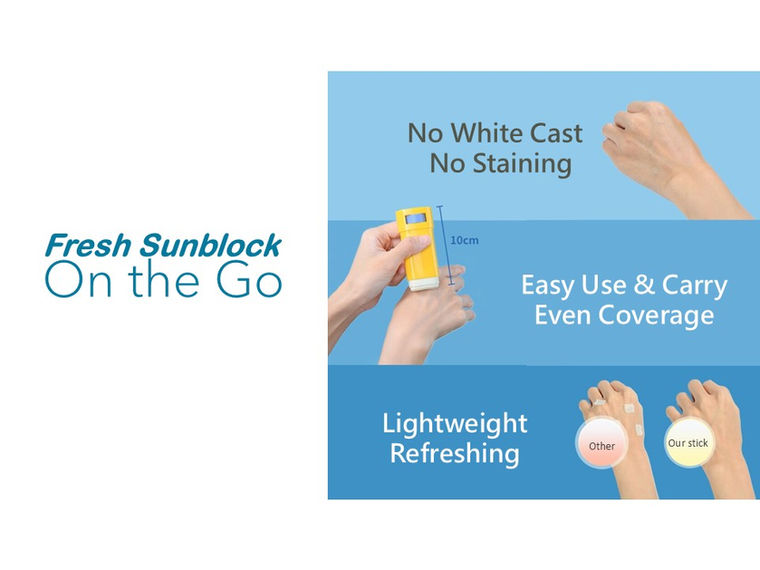 Fresh Sunblock
On the Go

No White Cast
No Staining

10cm

Easy Use & Carry
Even Coverage

Lightweight
Refreshing

Other

Our stick